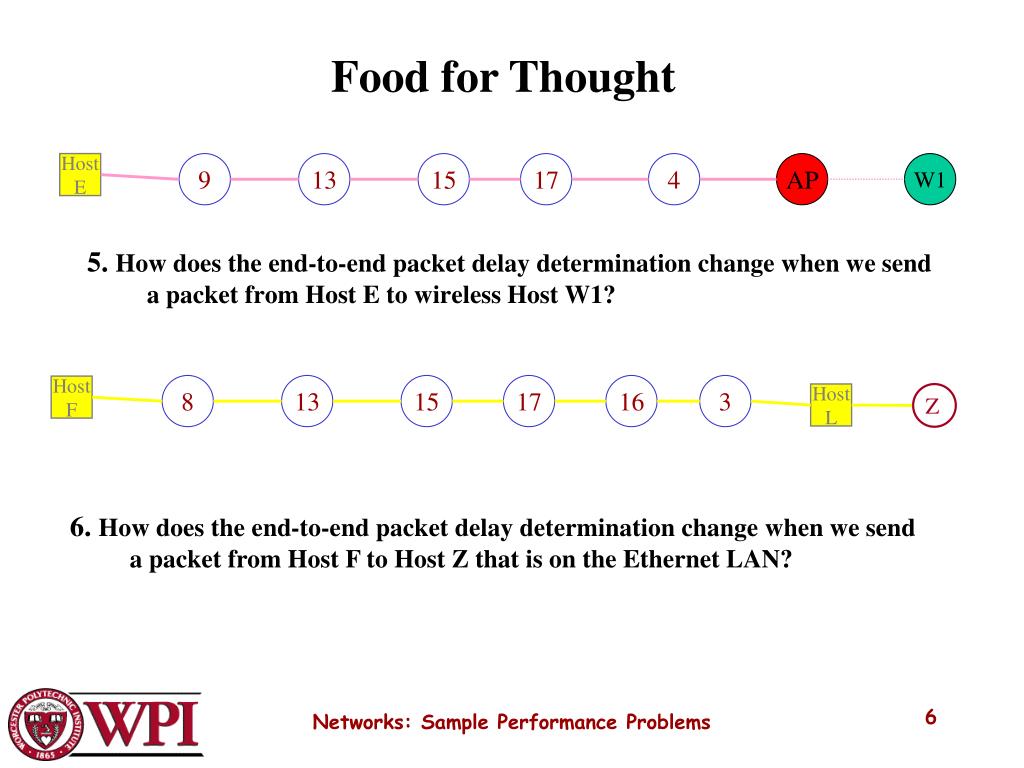 Food for Thought

Host E

9

13

15

17

4

AP

W1

5. How does the end-to-end packet delay determination change when we send a packet from Host E to wireless Host W1?

Host F

8

13

15

17

16

3

Host L

Z

6. How does the end-to-end packet delay determination change when we send a packet from Host F to Host Z that is on the Ethernet LAN?

WORCESTER POLYTECHNIC INSTITUTE 1865

WPI

Networks: Sample Performance Problems

6